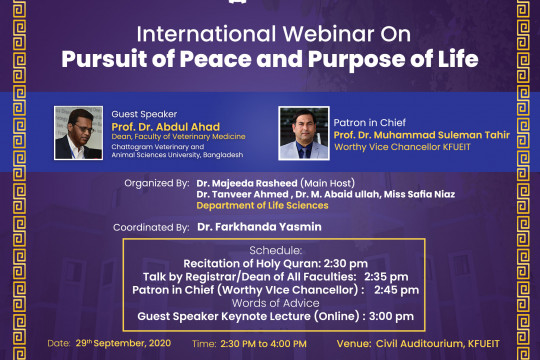 International Webinar On
Pursuit of Peace and Purpose of Life

Guest Speaker
Prof. Dr. Abdul Ahad
Dean, Faculty of Veterinary Medicine
Chattogram Veterinary and Animal Sciences University, Bangladesh

Patron in Chief
Prof. Dr. Muhammad Suleman Tahir
Worthy Vice Chancellor KFUEIT

Organized By: Dr. Majeeda Rasheed (Main Host)
Dr. Tanveer Ahmed , Dr. M. Abaid ullah, Miss Safia Niaz
Department of Life Sciences

Coordinated By: Dr. Farkhanda Yasmin

Schedule:
Recitation of Holy Quran: 2:30 pm
Talk by Registrar/Dean of All Faculties: 2:35 pm
Patron in Chief (Worthy VIce Chancellor) : 2:45 pm
Words of Advice
Guest Speaker Keynote Lecture (Online) : 3:00 pm

Date: 29th September, 2020 Time: 2:30 PM to 4:00 PM Venue: Civil Auditourium, KFUEIT